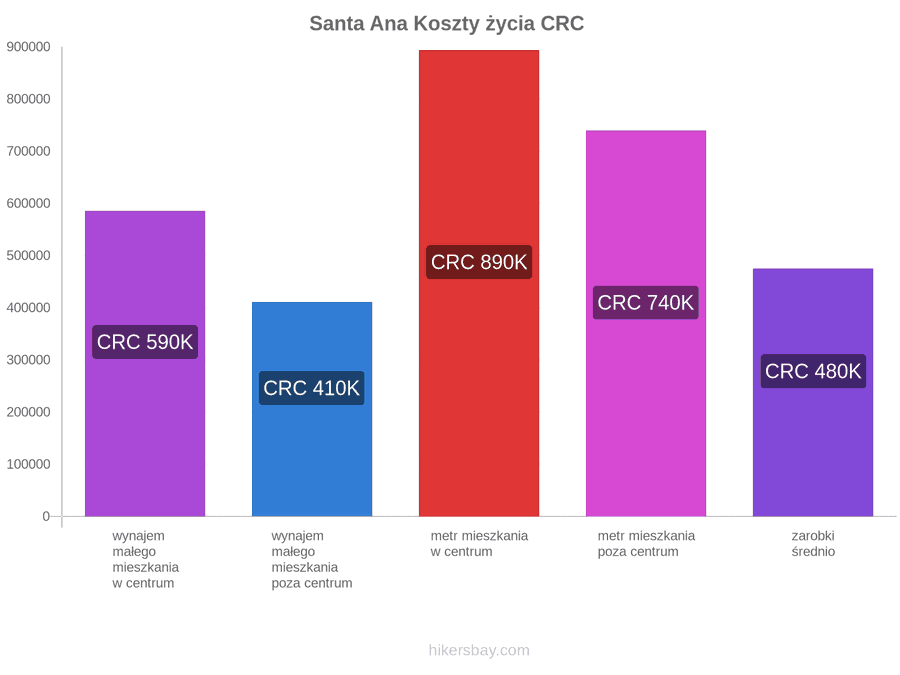 Santa Ana Koszty życia CRC

900000
800000
700000
600000
500000
400000
300000
200000
100000
0

CRC 590K
CRC 410K
CRC 890K
CRC 740K
CRC 480K

wynajem małego mieszkania w centrum

wynajem małego mieszkania poza centrum

metr mieszkania w centrum

metr mieszkania poza centrum

zarobki średnio

hikersbay.com